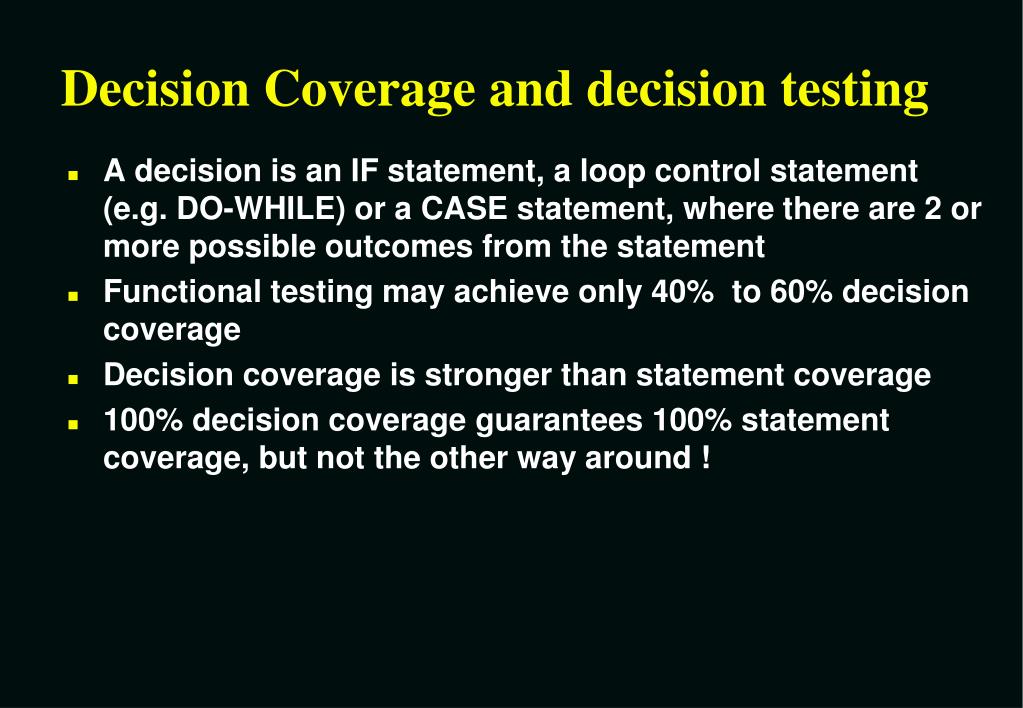 Decision Coverage and decision testing

- A decision is an IF statement, a loop control statement (e.g. DO-WHILE) or a CASE statement, where there are 2 or more possible outcomes from the statement
- Functional testing may achieve only 40%  to 60% decision coverage
- Decision coverage is stronger than statement coverage
- 100% decision coverage guarantees 100% statement coverage, but not the other way around !